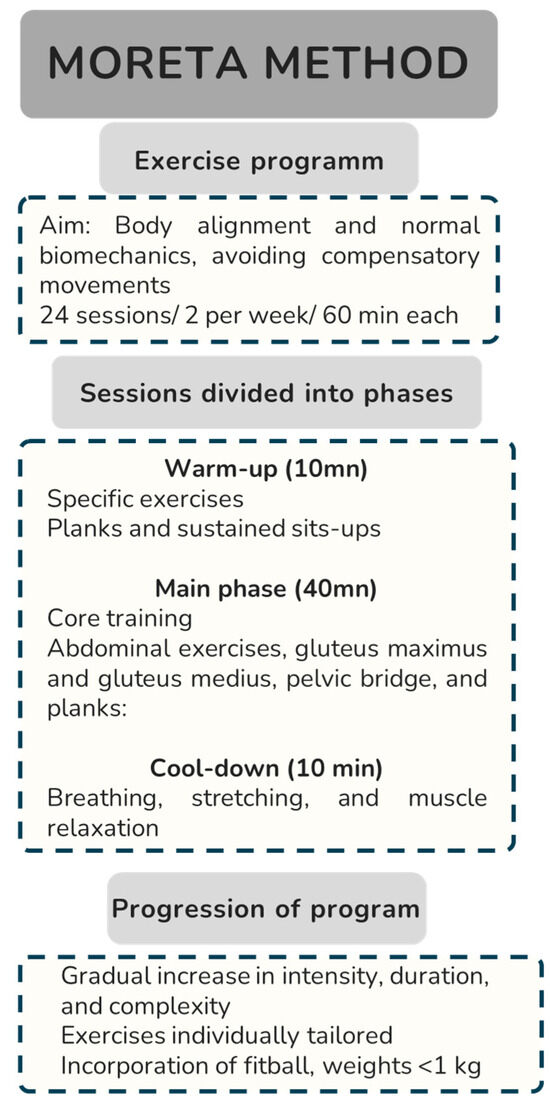 MORETA METHOD

Exercise programm

Aim: Body alignment and normal biomechanics, avoiding compensatory movements
24 sessions/ 2 per week/ 60 min each

Sessions divided into phases

Warm-up (10mn)
Specific exercises
Planks and sustained sits-ups

Main phase (40mn)
Core training
Abdominal exercises, gluteus maximus and gluteus medius, pelvic bridge, and planks:

Cool-down (10 min)
Breathing, stretching, and muscle relaxation

Progression of program

Gradual increase in intensity, duration, and complexity
Exercises individually tailored
Incorporation of fitball, weights <1 kg